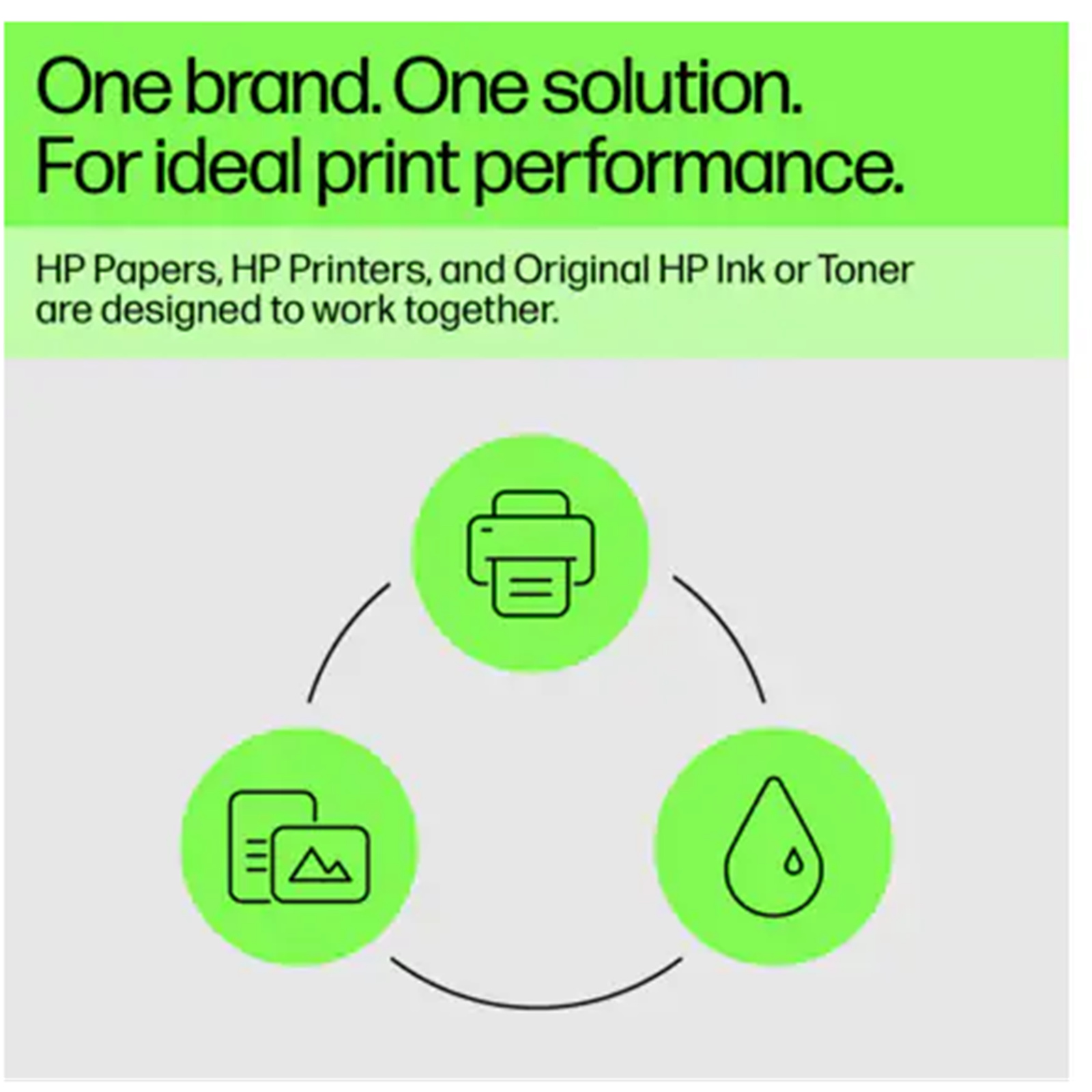 One brand. One solution.
For ideal print performance.

HP Papers, HP Printers, and Original HP Ink or Toner are designed to work together.